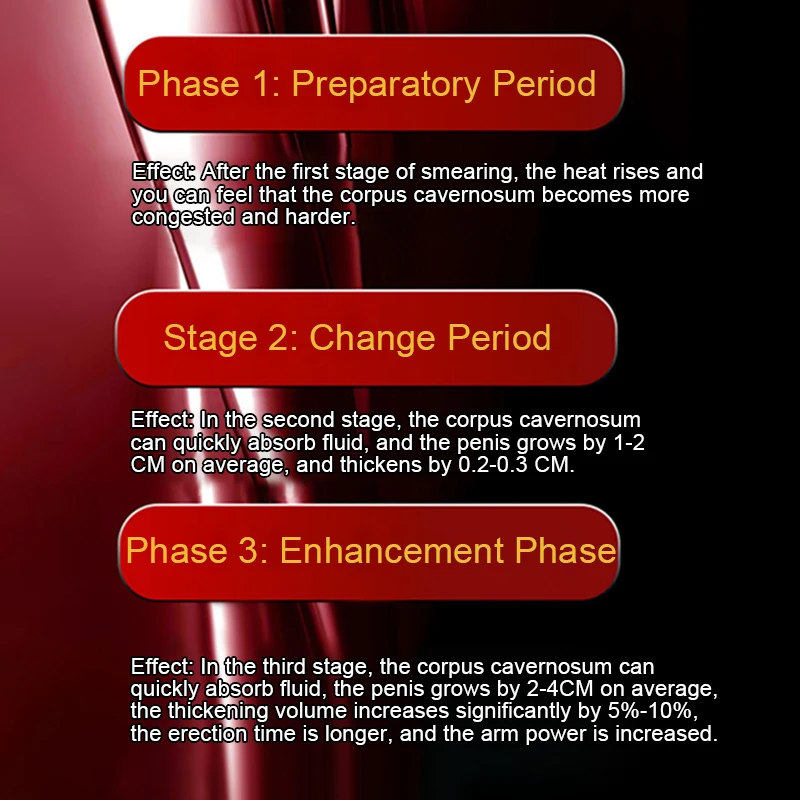 Phase 1: Preparatory Period

Effect: After the first stage of smearing, the heat rises and you can feel that the corpus cavernosum becomes more congested and harder.

Stage 2: Change Period

Effect: In the second stage, the corpus cavernosum can quickly absorb fluid, and the penis grows by 1-2 CM on average, and thickens by 0.2-0.3 CM.

Phase 3: Enhancement Phase

Effect: In the third stage, the corpus cavernosum can quickly absorb fluid, the penis grows by 2-4CM on average, the thickening volume increases significantly by 5%-10%, the erection time is longer, and the arm power is increased.